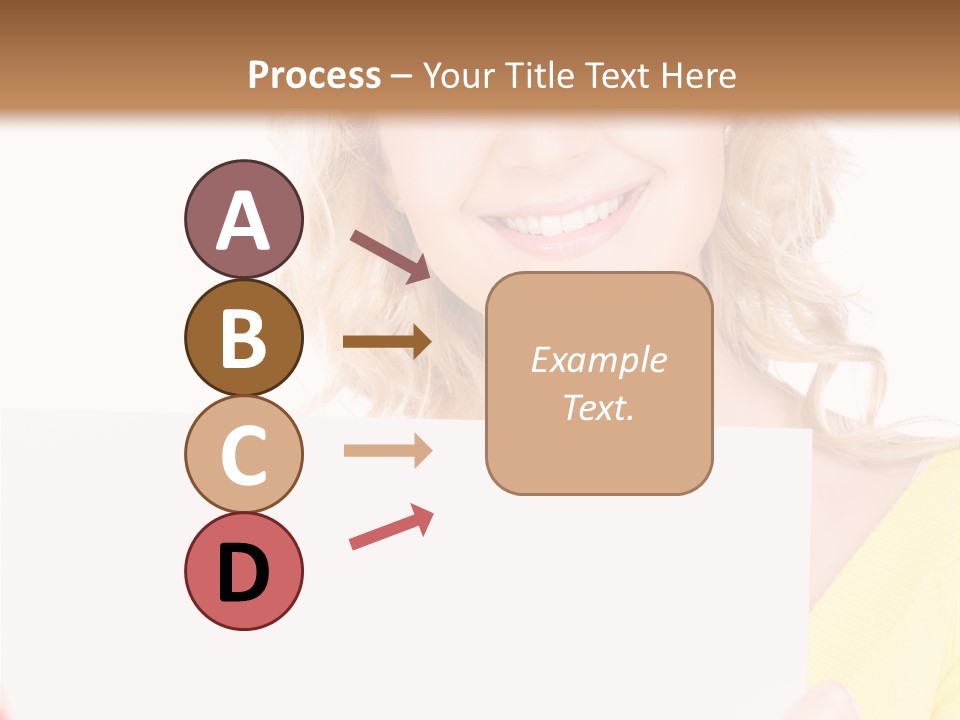 Process – Your Title Text Here

A

B

C

D

Example Text.